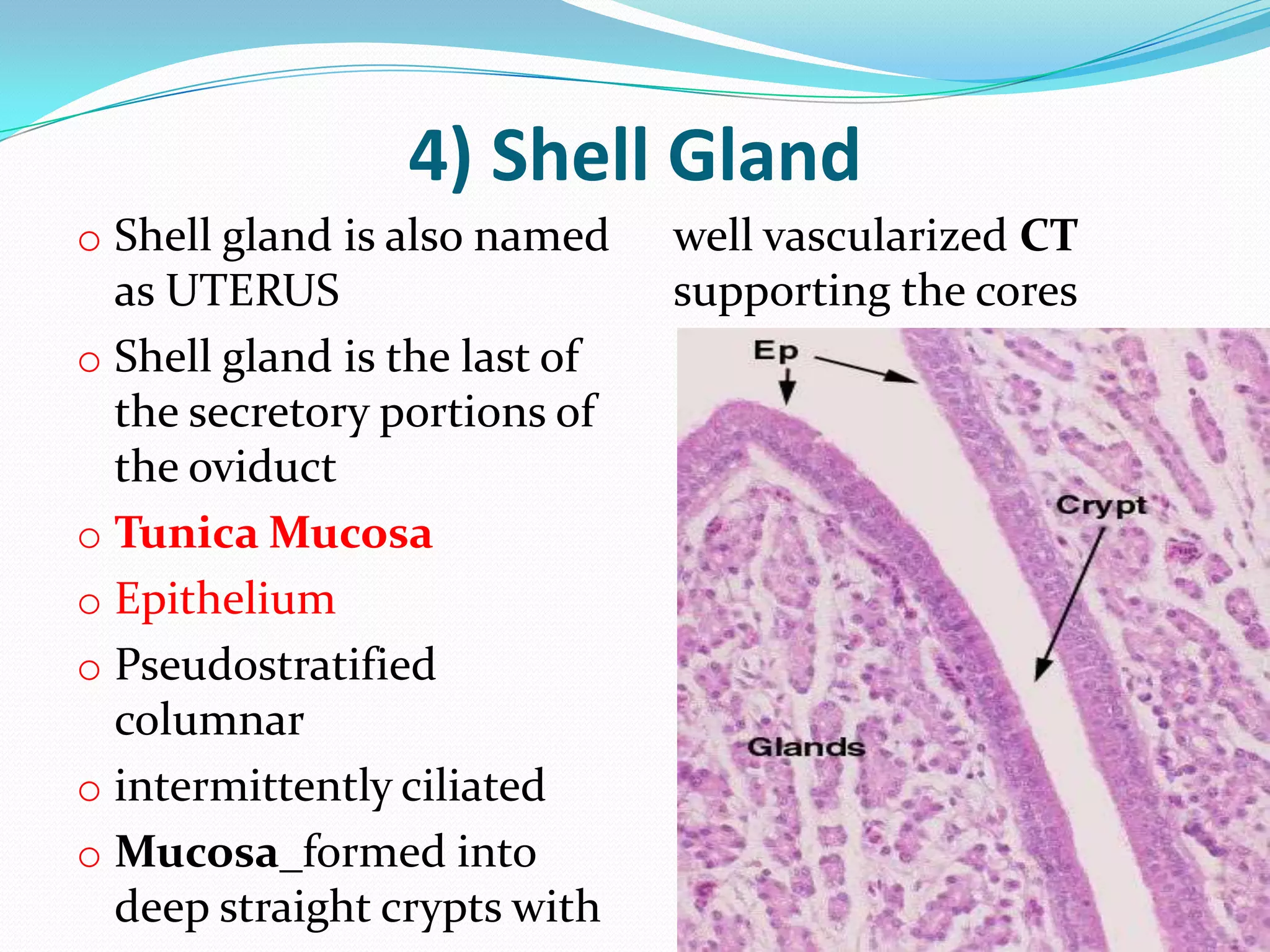 4) Shell Gland

o Shell gland is also named as UTERUS

o Shell gland is the last of the secretory portions of the oviduct

o Tunica Mucosa

o Epithelium

o Pseudostratified columnar

o intermittently ciliated

o Mucosa_formed into deep straight crypts with

well vascularized CT supporting the cores

Ep

Crypt

Glands